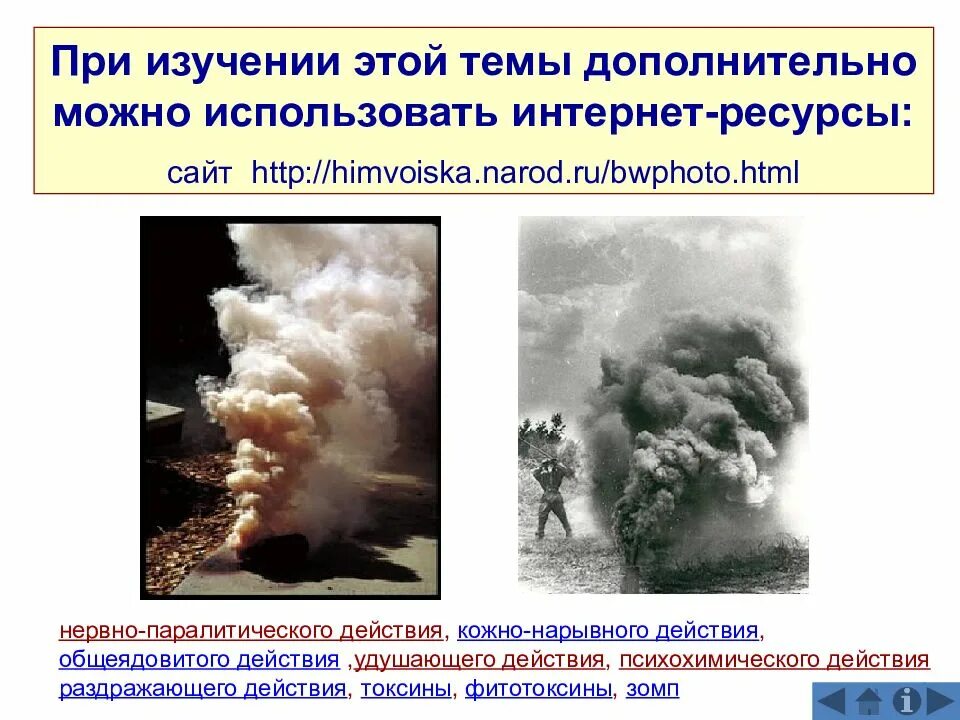 При изучении этой темы дополнительно можно использовать интернет-ресурсы:

сайт http://himvoiska.narod.ru/bwphoto.html

нервно-паралитического действия, кожно-нарывного действия, общеядовитого действия ,удушающего действия, психохимического действия раздражающего действия, токсины, фитотоксины, зомп